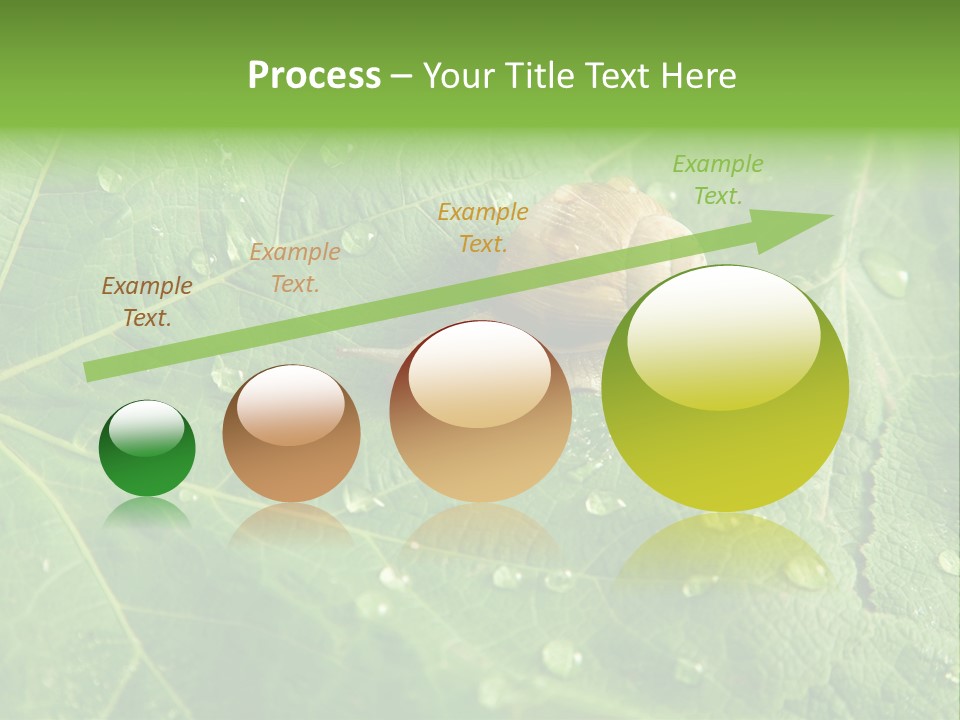 Process – Your Title Text Here

Example Text.

Example Text.

Example Text.

Example Text.